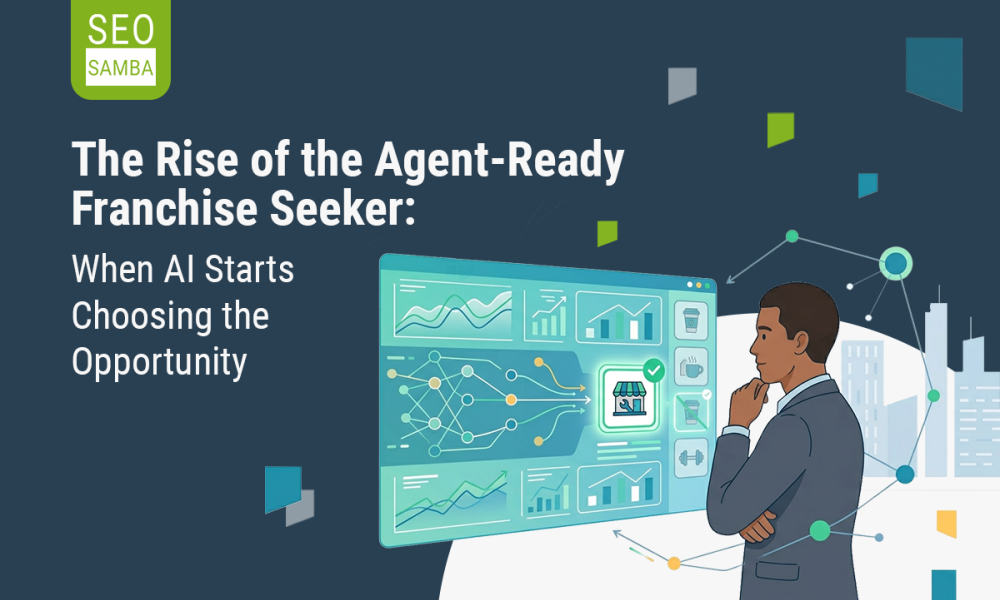 SEO
SAMBA

The Rise of the Agent-Ready Franchise Seeker:

When AI Starts Choosing the Opportunity